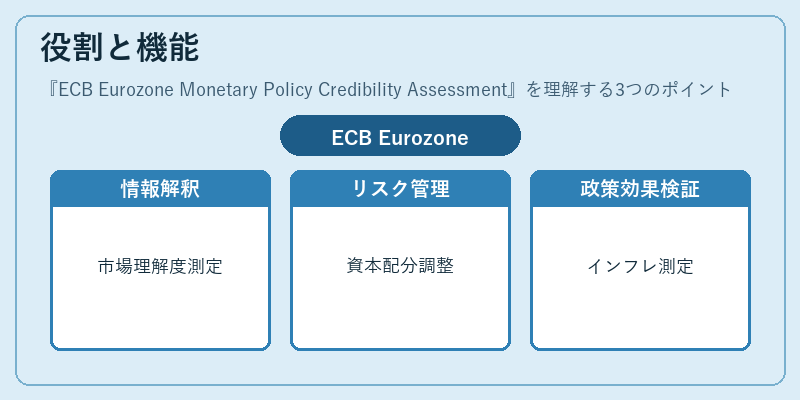 役割と機能

『ECB Eurozone Monetary Policy Credibility Assessment』を理解する3つのポイント

ECB Eurozone

情報解釈

市場理解度測定

リスク管理

資本配分調整

政策効果検証

インフレ測定